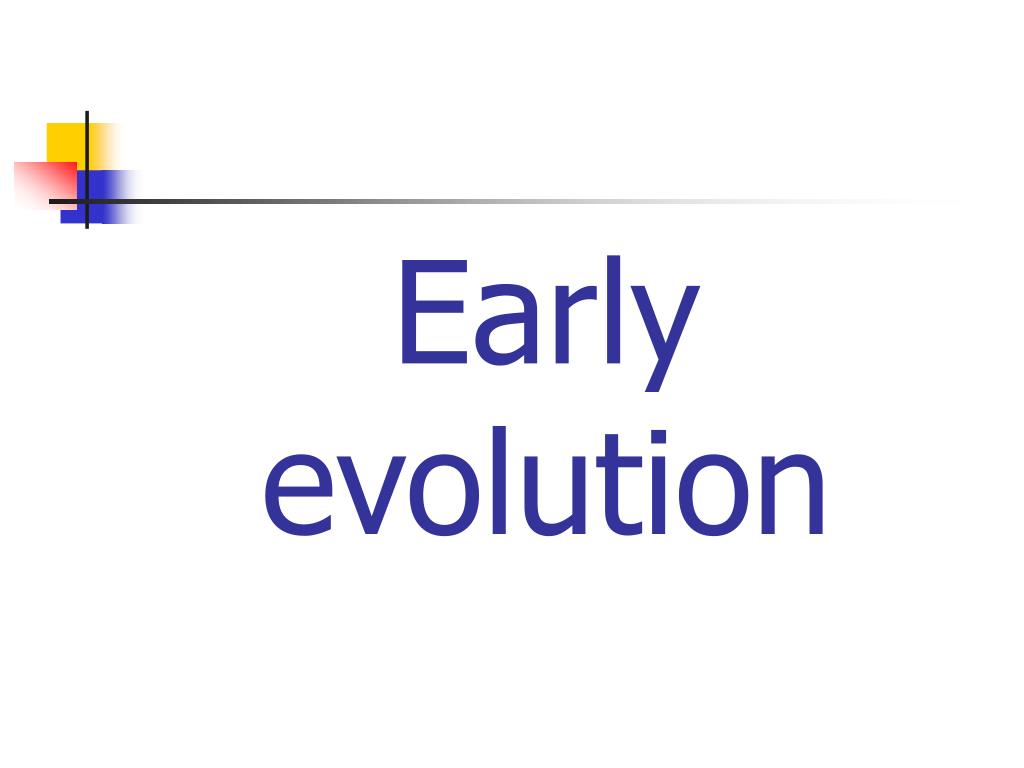 Early evolution